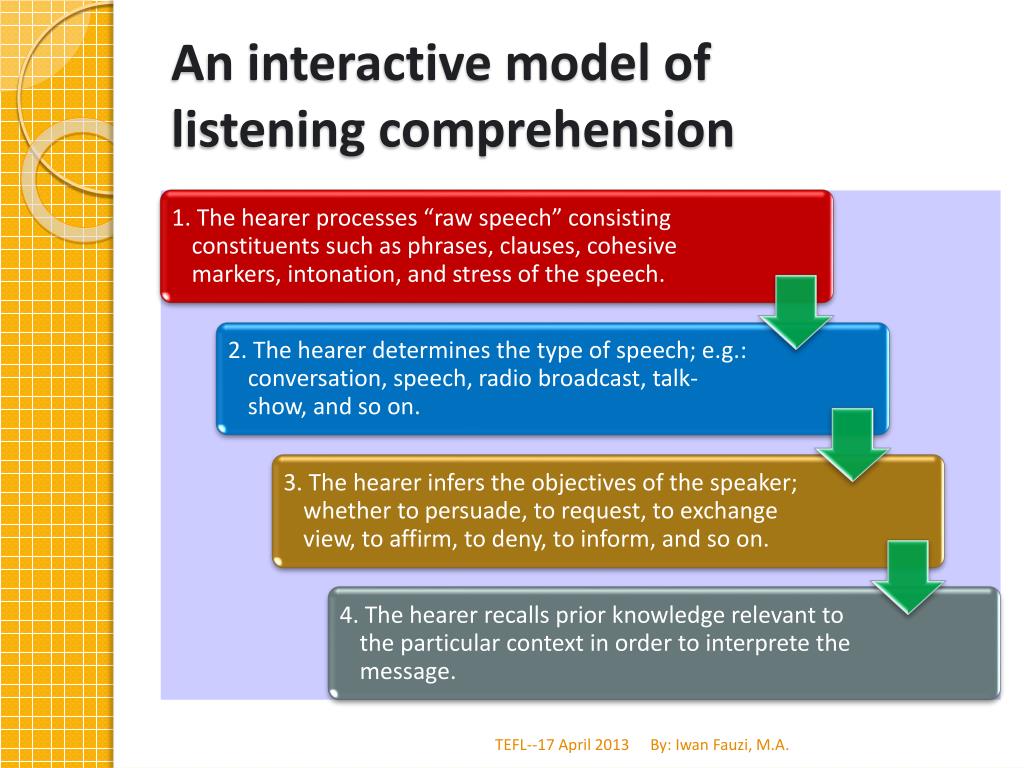 An interactive model of listening comprehension

1. The hearer processes “raw speech” consisting constituents such as phrases, clauses, cohesive markers, intonation, and stress of the speech.

2. The hearer determines the type of speech; e.g.: conversation, speech, radio broadcast, talk-show, and so on.

3. The hearer infers the objectives of the speaker; whether to persuade, to request, to exchange view, to affirm, to deny, to inform, and so on.

4. The hearer recalls prior knowledge relevant to the particular context in order to interprete the message.

TEFL--17 April 2013 By: Iwan Fauzi, M.A.